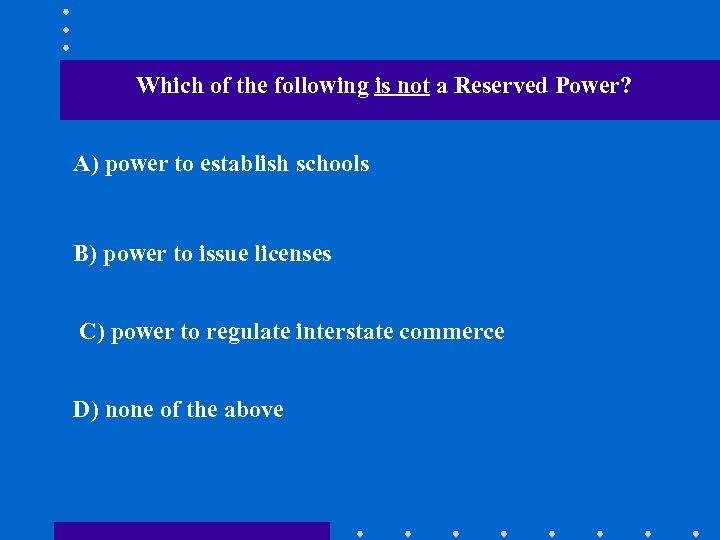 Which of the following is not a Reserved Power?

A) power to establish schools

B) power to issue licenses

C) power to regulate interstate commerce

D) none of the above